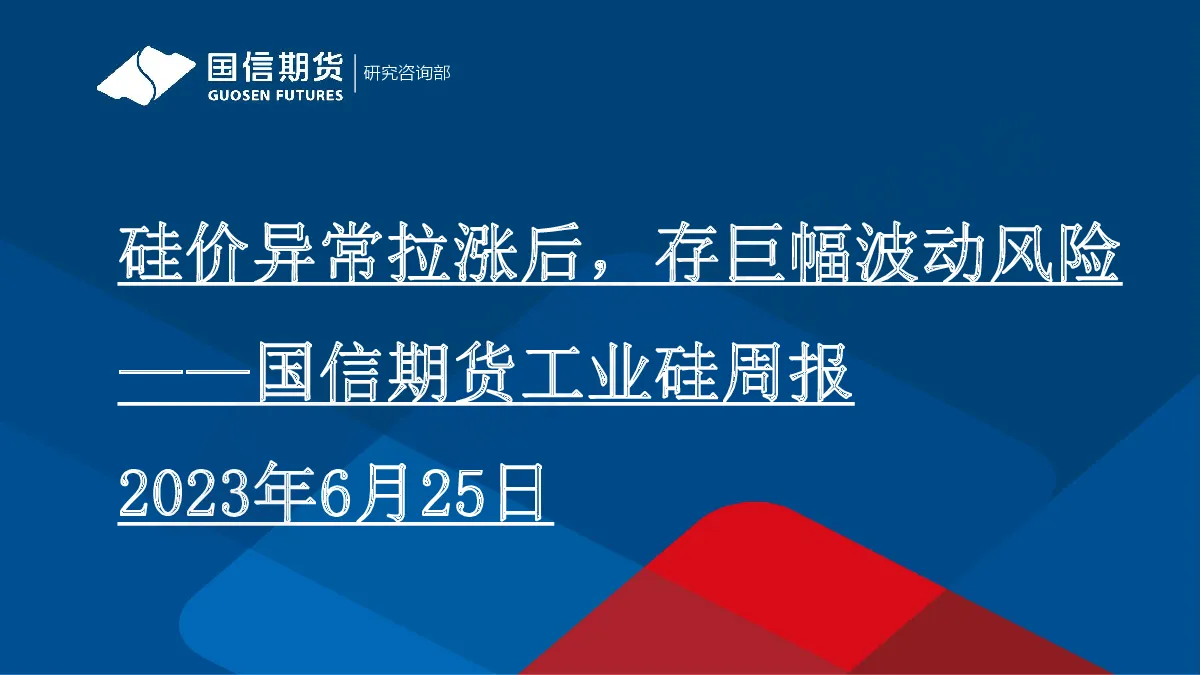 国信期货
GUOSEN FUTURES
研究咨询部

硅价异常拉涨后，存巨幅波动风险
——国信期货工业硅周报
2023年6月25日